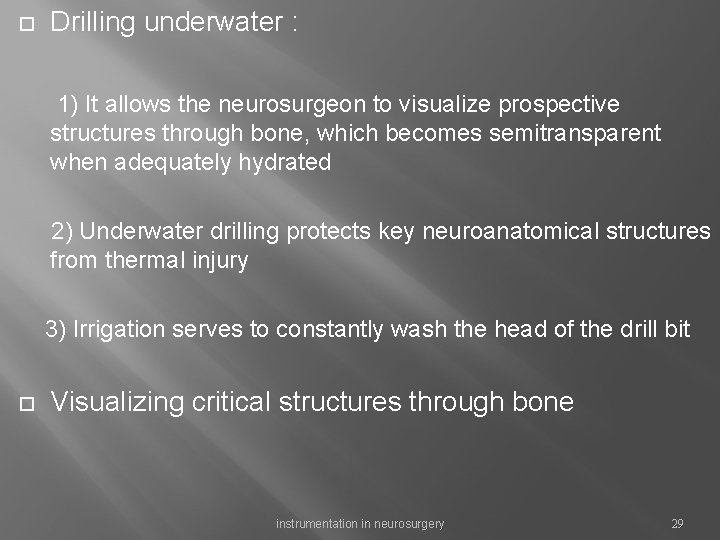 Drilling underwater :

1) It allows the neurosurgeon to visualize prospective structures through bone, which becomes semitransparent when adequately hydrated

2) Underwater drilling protects key neuroanatomical structures from thermal injury

3) Irrigation serves to constantly wash the head of the drill bit

Visualizing critical structures through bone

instrumentation in neurosurgery

29